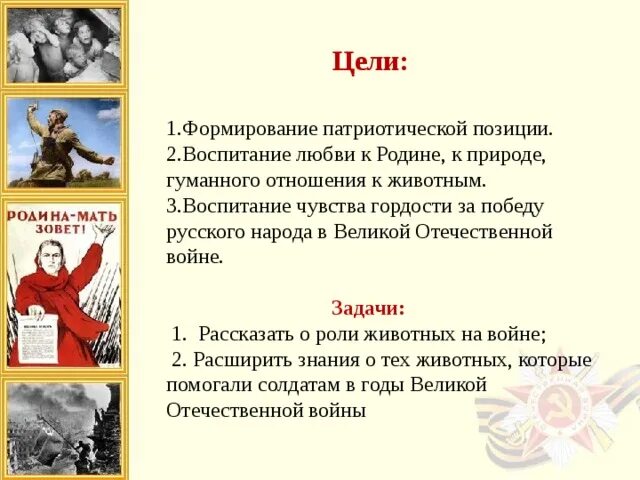 РОДИНА-МАТЬ ЗОВЕТ!

Цели:

1.Формирование патриотической позиции.
2.Воспитание любви к Родине, к природе, гуманного отношения к животным.
3.Воспитание чувства гордости за победу русского народа в Великой Отечественной войне.

Задачи:

1. Рассказать о роли животных на войне;
2. Расширить знания о тех животных, которые помогали солдатам в годы Великой Отечественной войны